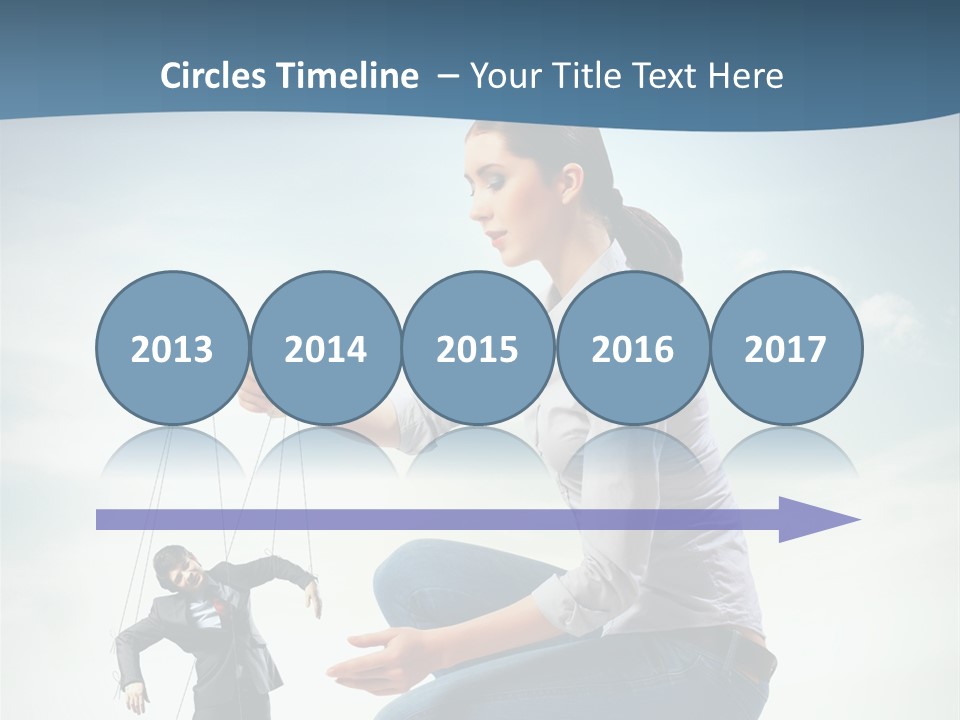 Circles Timeline – Your Title Text Here

2013

2014

2015

2016

2017